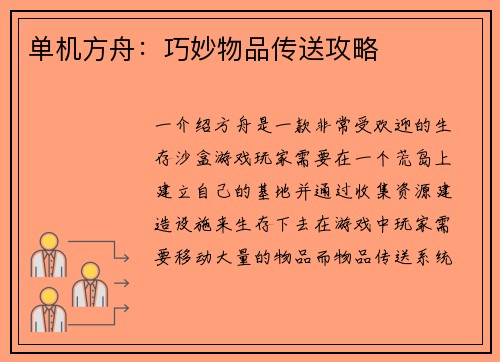 单机方舟：巧妙物品传送攻略

一介绍方舟是一款非常受欢迎的生存沙盒游戏玩家需要在一个荒岛上建立自己的基地并通过收集资源建造设施来生存下去在游戏中玩家需要移动大量的物品而物品传送系统